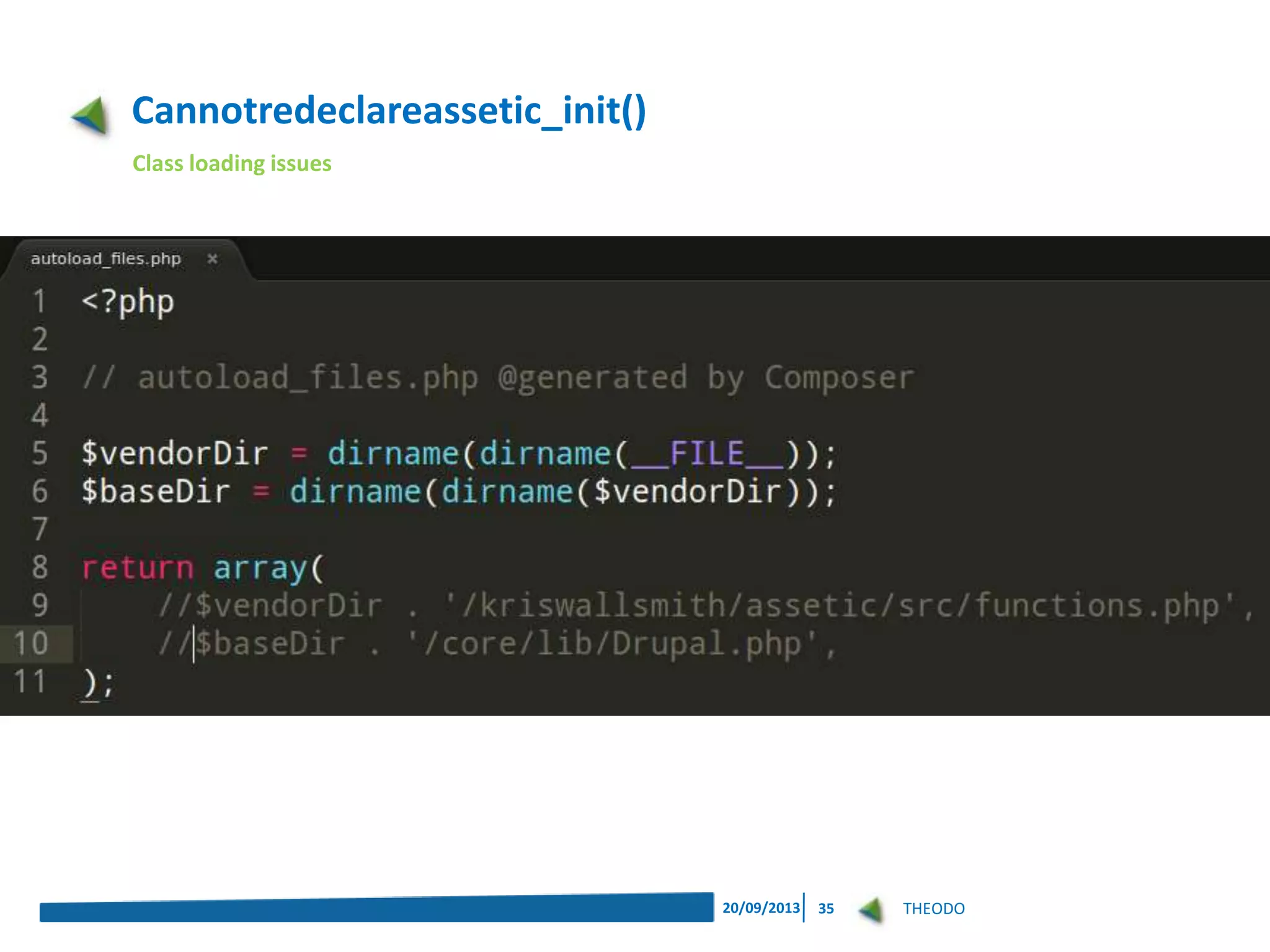 Cannotredeclareassetic_init()

Class loading issues

autoload_files.php ×

1 <?php
2
3 // autoload_files.php @generated by Composer
4
5 $vendorDir = dirname(dirname(__FILE__));
6 $baseDir = dirname(dirname($vendorDir));
7
8 return array(
9 //$vendorDir . '/kriswallsmith/assetic/src/functions.php',
10 //$baseDir . '/core/lib/Drupal.php',
11 );

20/09/2013 35 THEODO